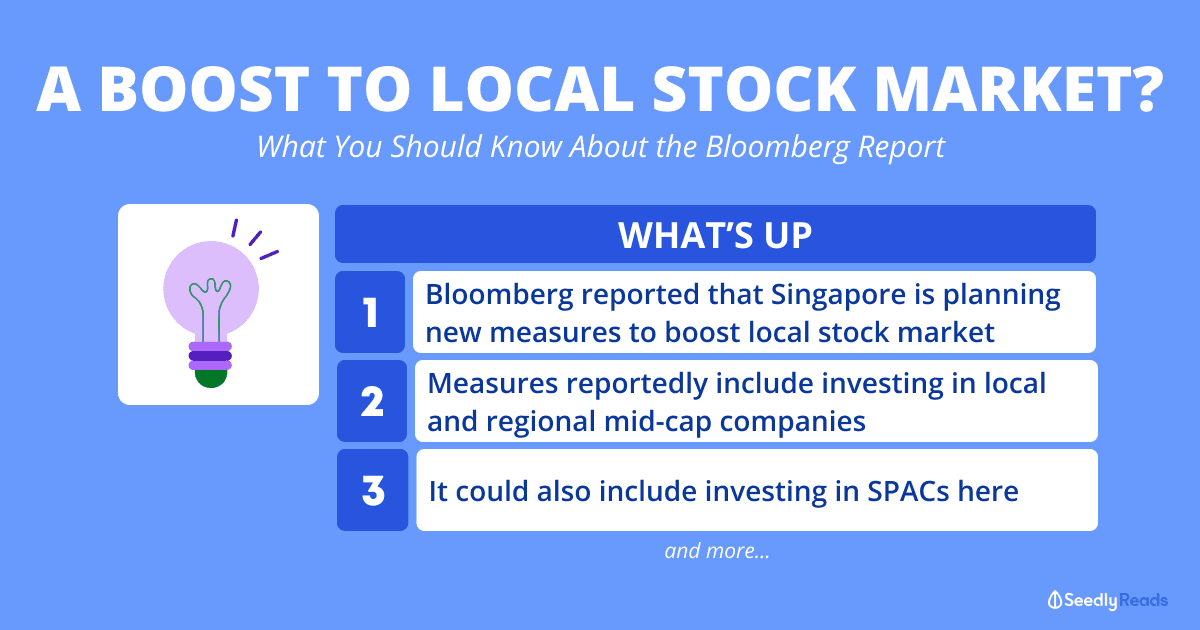 A BOOST TO LOCAL STOCK MARKET?

What You Should Know About the Bloomberg Report

WHAT'S UP

1 Bloomberg reported that Singapore is planning new measures to boost local stock market

2 Measures reportedly include investing in local and regional mid-cap companies

3 It could also include investing in SPACs here

and more...

SeedlyReads